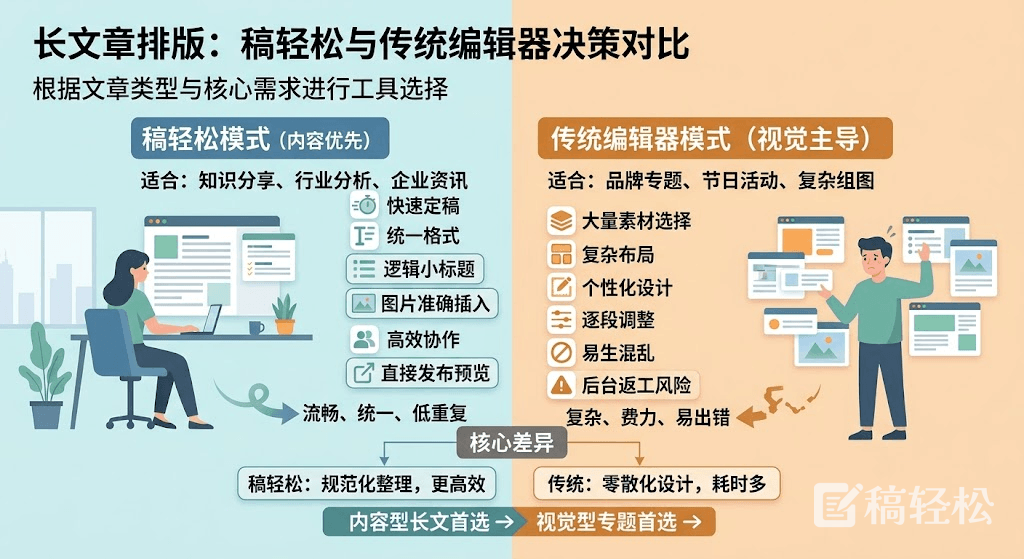 长文章排版：稿轻松与传统编辑器决策对比

根据文章类型与核心需求进行工具选择

稿轻松模式（内容优先）

适合：知识分享、行业分析、企业资讯

快速定稿
统一格式
逻辑小标题
图片准确插入
高效协作
直接发布预览

流畅、统一、低重复

传统编辑器模式（视觉主导）

适合：品牌专题、节日活动、复杂组图

大量素材选择
复杂布局
个性化设计
逐段调整
易生混乱
后台返工风险

复杂、费力、易出错

核心差异

稿轻松：规范化整理，更高效

传统：零散化设计，耗时多

内容型长文首选 →

视觉型专题首选 →

稿轻松